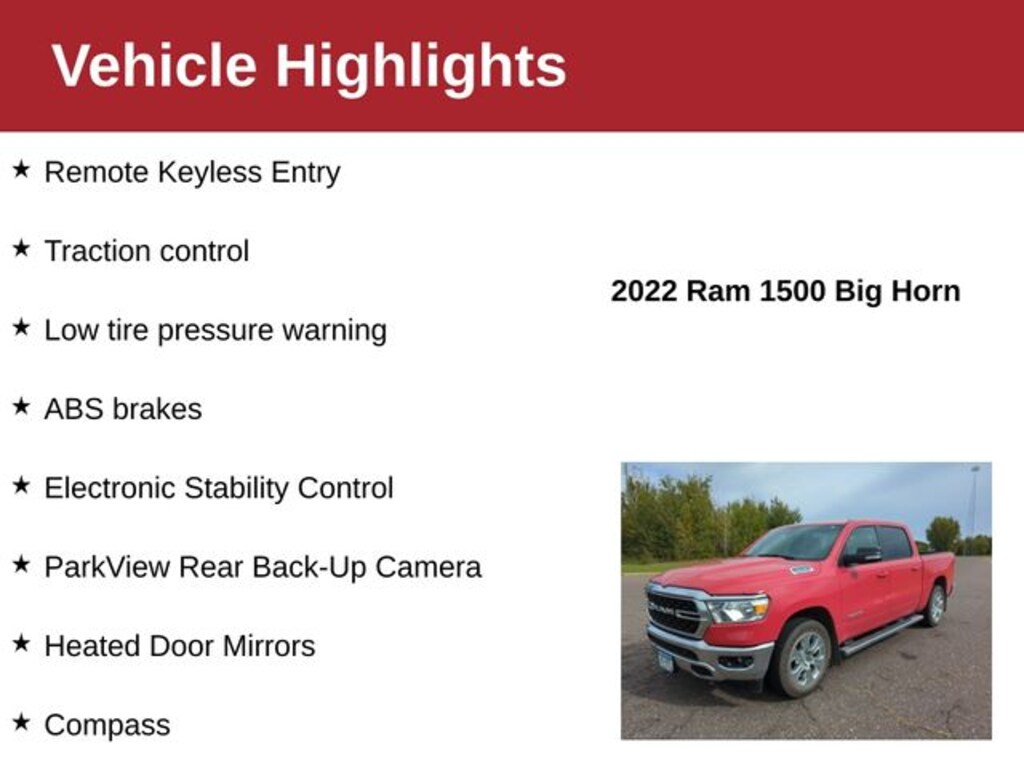 Vehicle Highlights

★ Remote Keyless Entry

★ Traction control

★ Low tire pressure warning

★ ABS brakes

★ Electronic Stability Control

★ ParkView Rear Back-Up Camera

★ Heated Door Mirrors

★ Compass

2022 Ram 1500 Big Horn

RAM